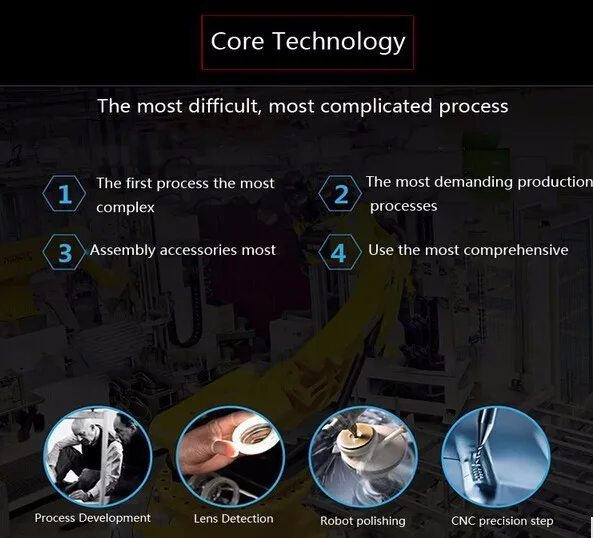 Core Technology

The most difficult, most complicated process

1 The first process the most complex

2 The most demanding production processes

3 Assembly accessories most

4 Use the most comprehensive

Process Development

Lens Detection

Robot polishing

CNC precision step